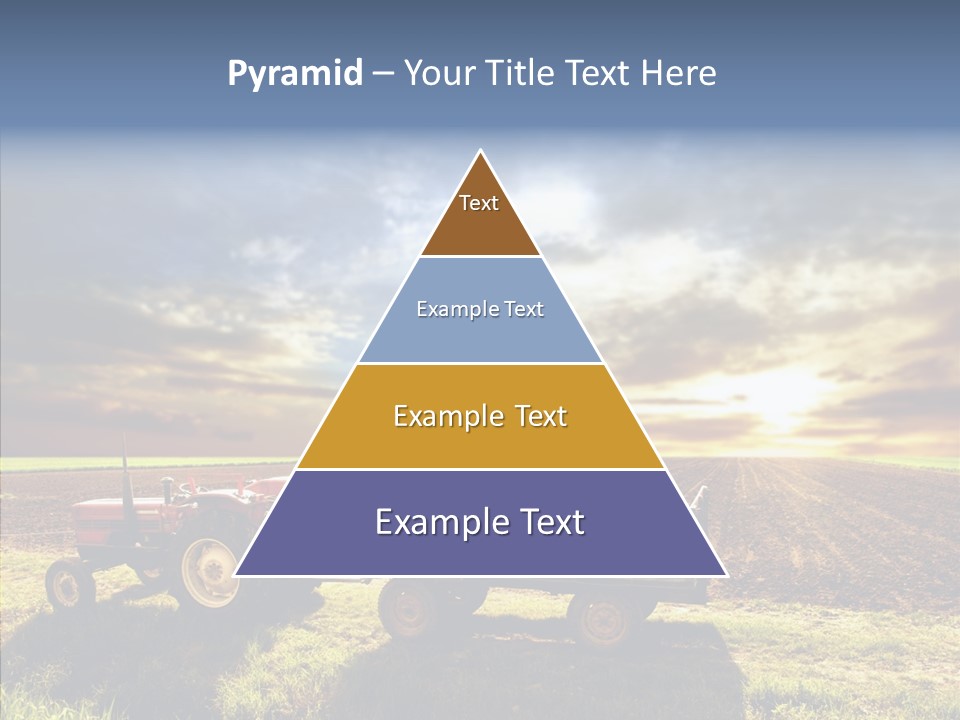 Pyramid – Your Title Text Here

Text

Example Text

Example Text

Example Text